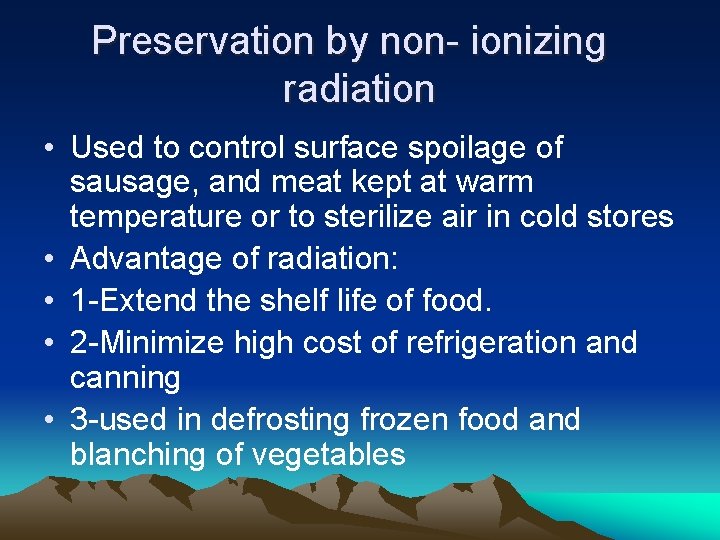 Preservation by non- ionizing radiation

• Used to control surface spoilage of sausage, and meat kept at warm temperature or to sterilize air in cold stores
• Advantage of radiation:
• 1-Extend the shelf life of food.
• 2-Minimize high cost of refrigeration and canning
• 3-used in defrosting frozen food and blanching of vegetables